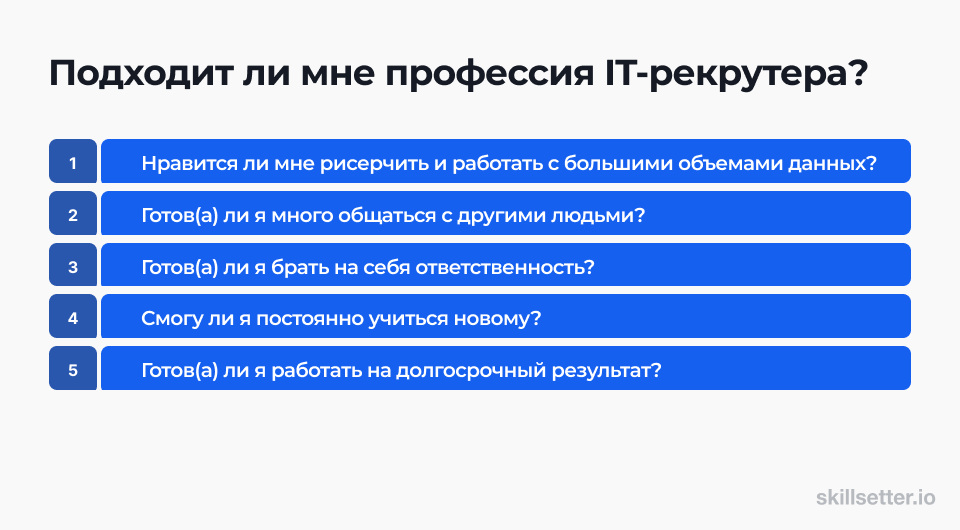 Подходит ли мне профессия IT-рекрутера?

1 Нравится ли мне рисерчить и работать с большими объемами данных?

2 Готов(а) ли я много общаться с другими людьми?

3 Готов(а) ли я брать на себя ответственность?

4 Смогу ли я постоянно учиться новому?

5 Готов(а) ли я работать на долгосрочный результат?

skillsetter.io